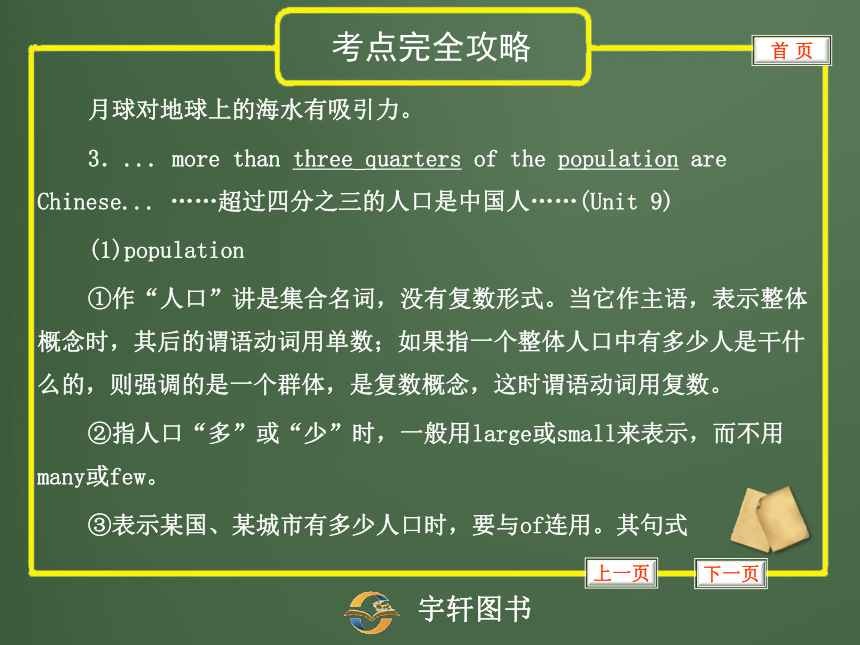 考点完全攻略

首 页

月球对地球上的海水有吸引力。

3. ... more than three quarters of the population are Chinese... ……超过四分之三的人口是中国人……(Unit 9)

(1)population

①作“人口”讲是集合名词，没有复数形式。当它作主语，表示整体概念时，其后的谓语动词用单数；如果指一个整体人口中有多少人是干什么的，则强调的是一个群体，是复数概念，这时谓语动词用复数。

②指人口“多”或“少”时，一般用large或small来表示，而不用many或few。

③表示某国、某城市有多少人口时，要与of连用。其句式

上一页

下一页

宇轩图书